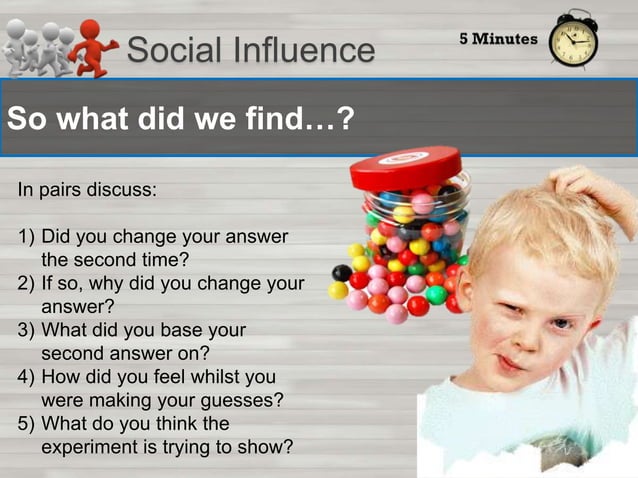 Social Influence

5 Minutes

So what did we find…?

In pairs discuss:

1) Did you change your answer the second time?
2) If so, why did you change your answer?
3) What did you base your second answer on?
4) How did you feel whilst you were making your guesses?
5) What do you think the experiment is trying to show?